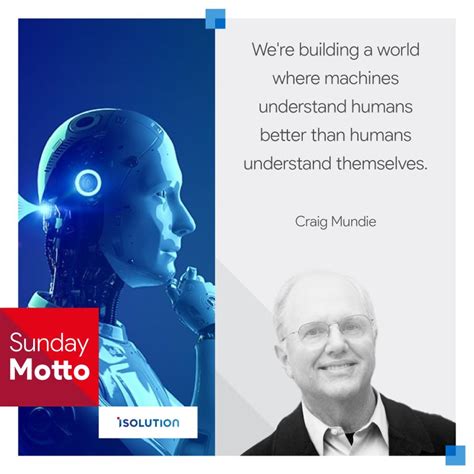 We're building a world where machines understand humans better than humans understand themselves.

Craig Mundie

Sunday Motto

ISOLUTION